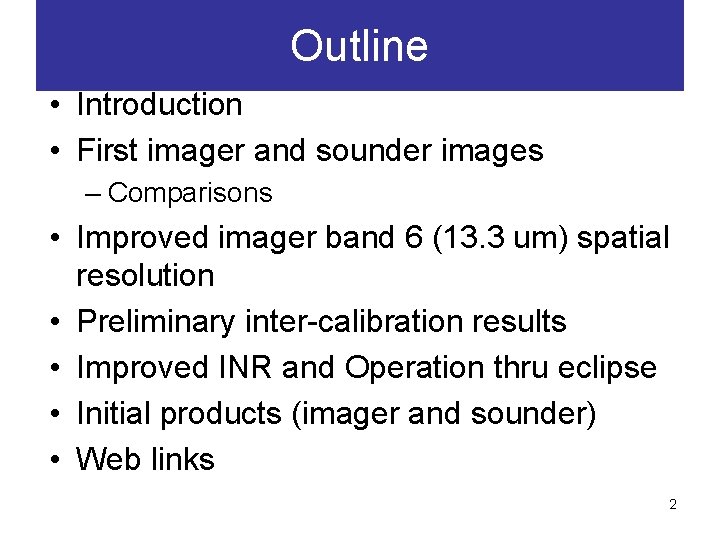 Outline

• Introduction
• First imager and sounder images
– Comparisons
• Improved imager band 6 (13.3 um) spatial resolution
• Preliminary inter-calibration results
• Improved INR and Operation thru eclipse
• Initial products (imager and sounder)
• Web links

2